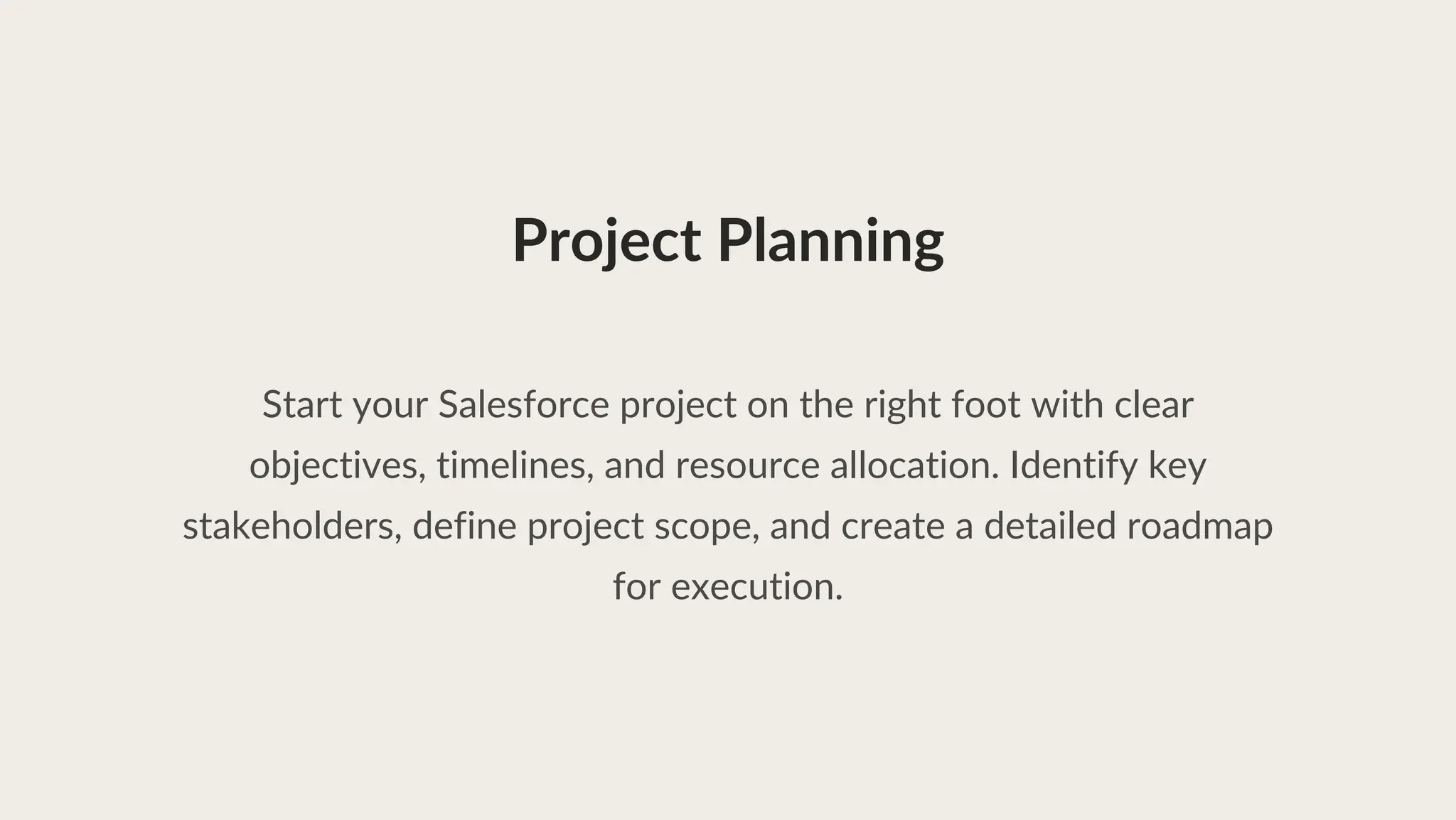 Project Planning

Start your Salesforce project on the right foot with clear objectives, timelines, and resource allocation. Identify key stakeholders, define project scope, and create a detailed roadmap for execution.